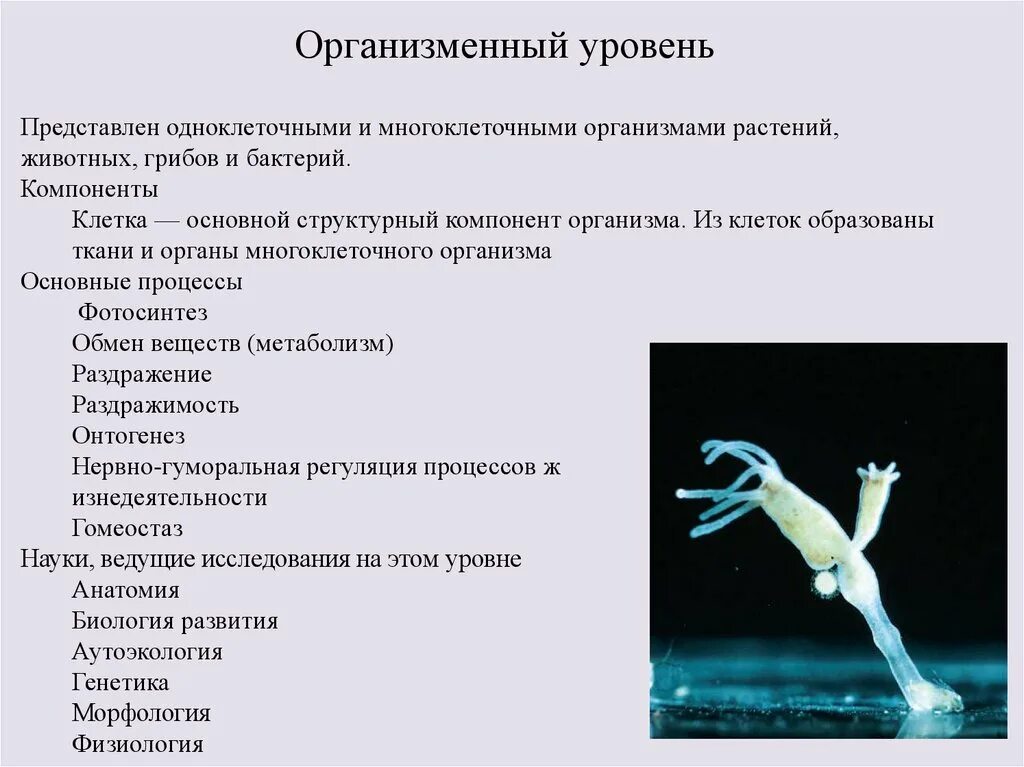 Организменный уровень

Представлен одноклеточными и многоклеточными организмами растений, животных, грибов и бактерий.
Компоненты
Клетка — основной структурный компонент организма. Из клеток образованы ткани и органы многоклеточного организма
Основные процессы
Фотосинтез
Обмен веществ (метаболизм)
Раздражение
Раздражимость
Онтогенез
Нервно-гуморальная регуляция процессов ж изнедеятельности
Гомеостаз
Науки, ведущие исследования на этом уровне
Анатомия
Биология развития
Аутоэкология
Генетика
Морфология
Физиология